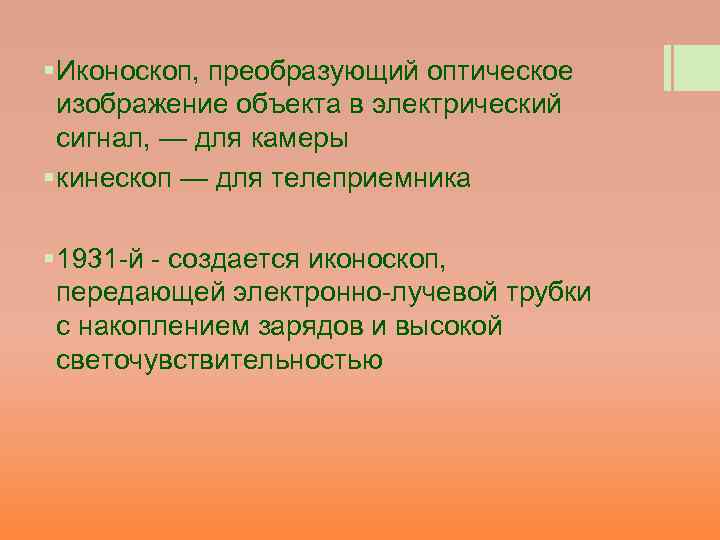 Иконоскоп, преобразующий оптическое изображение объекта в электрический сигнал, — для камеры

кинескоп — для телеприемника

1931-й - создается иконоскоп, передающей электронно-лучевой трубки с накоплением зарядов и высокой светочувствительностью